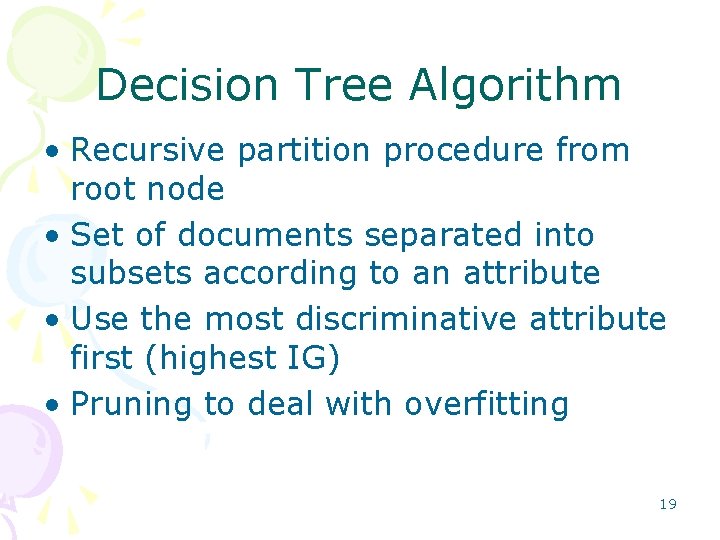 Decision Tree Algorithm

• Recursive partition procedure from root node
• Set of documents separated into subsets according to an attribute
• Use the most discriminative attribute first (highest IG)
• Pruning to deal with overfitting

19